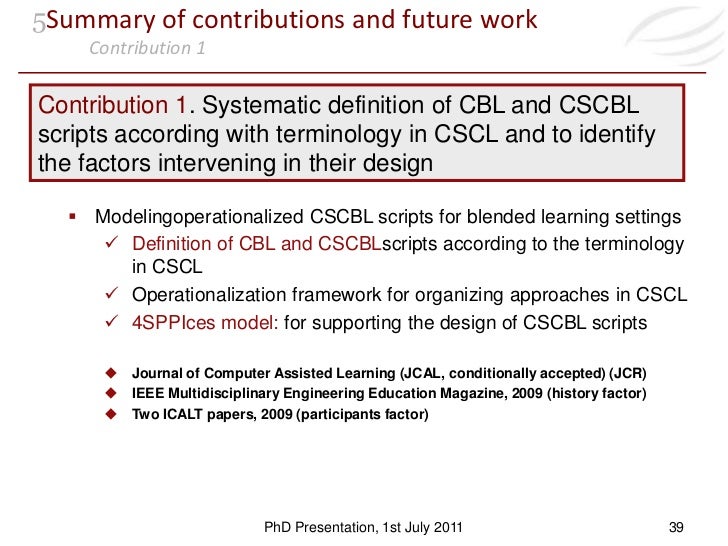 5Summary of contributions and future work

Contribution 1

Contribution 1. Systematic definition of CBL and CSCBL scripts according with terminology in CSCL and to identify the factors intervening in their design

▪ Modelingoperationalized CSCBL scripts for blended learning settings

✓ Definition of CBL and CSCBLscripts according to the terminology in CSCL

✓ Operationalization framework for organizing approaches in CSCL

✓ 4SPPIces model: for supporting the design of CSCBL scripts

◆ Journal of Computer Assisted Learning (JCAL, conditionally accepted) (JCR)

◆ IEEE Multidisciplinary Engineering Education Magazine, 2009 (history factor)

◆ Two ICALT papers, 2009 (participants factor)

PhD Presentation, 1st July 2011

39